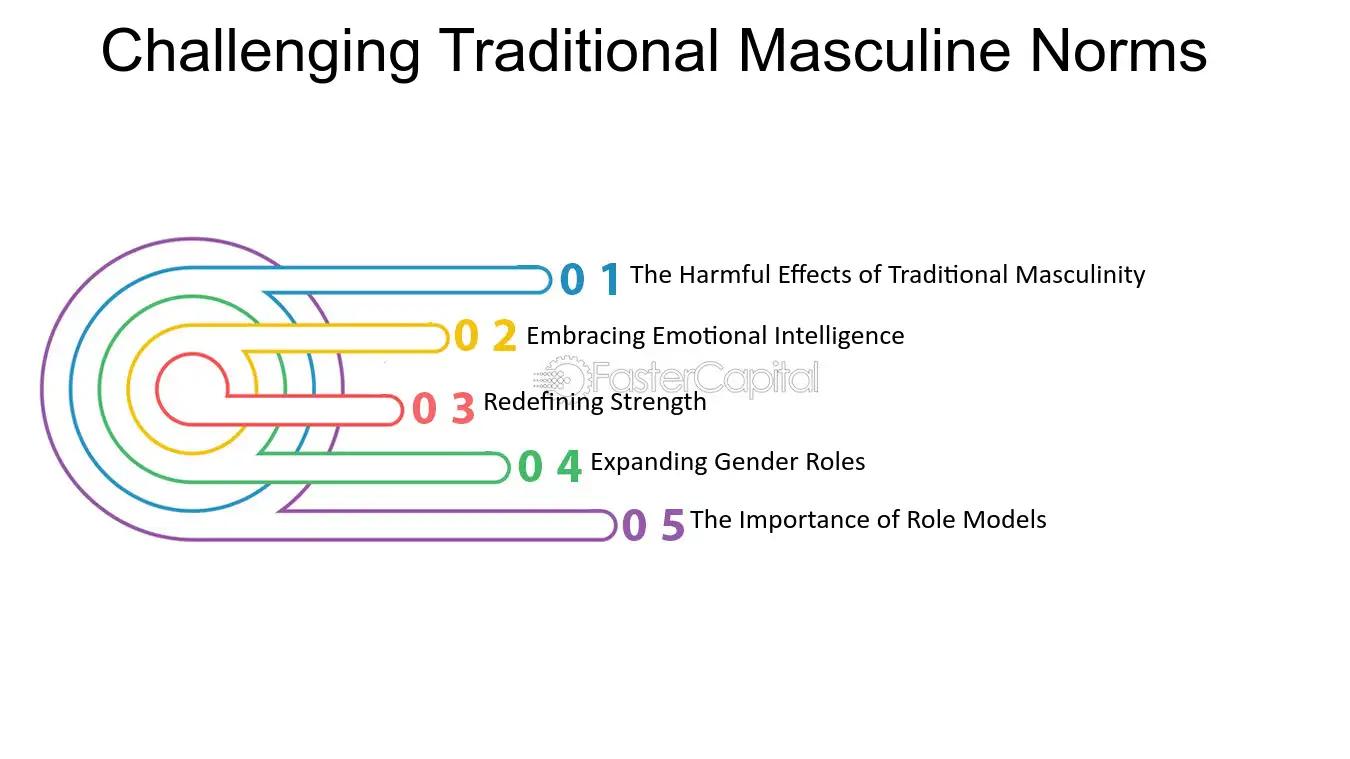 Challenging Traditional Masculine Norms

0 1 The Harmful Effects of Traditional Masculinity

0 2 Embracing Emotional Intelligence

FasterCapital

0 3 Redefining Strength

0 4 Expanding Gender Roles

0 5 The Importance of Role Models